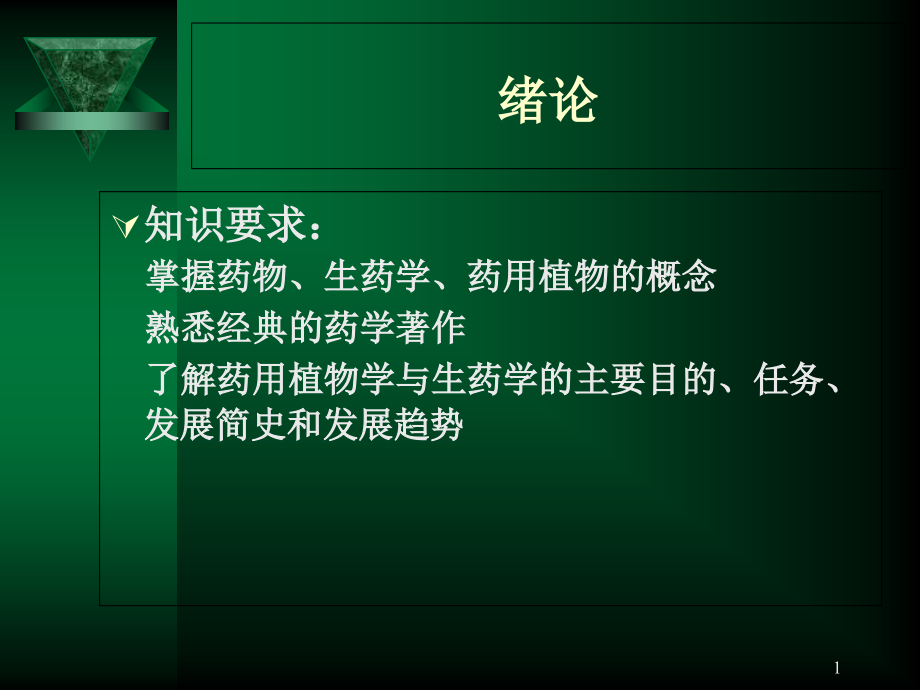 绪论

知识要求：

掌握药物、生药学、药用植物的概念

熟悉经典的药学著作

了解药用植物学与生药学的主要目的、任务、发展简史和发展趋势

1